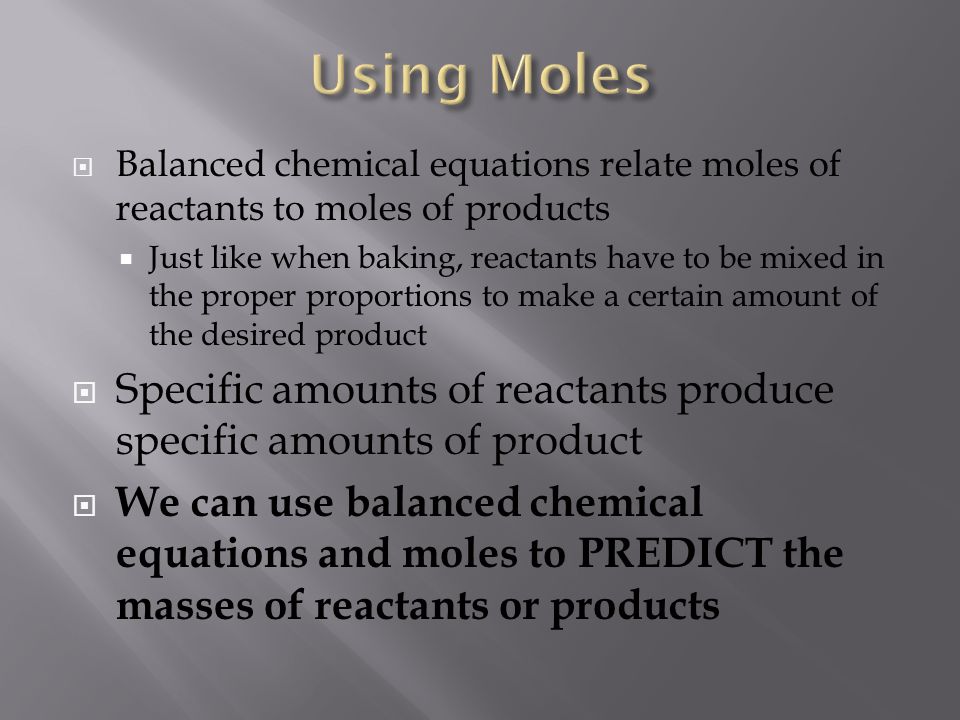 Using Moles

Balanced chemical equations relate moles of reactants to moles of products

Just like when baking, reactants have to be mixed in the proper proportions to make a certain amount of the desired product

Specific amounts of reactants produce specific amounts of product

We can use balanced chemical equations and moles to PREDICT the masses of reactants or products